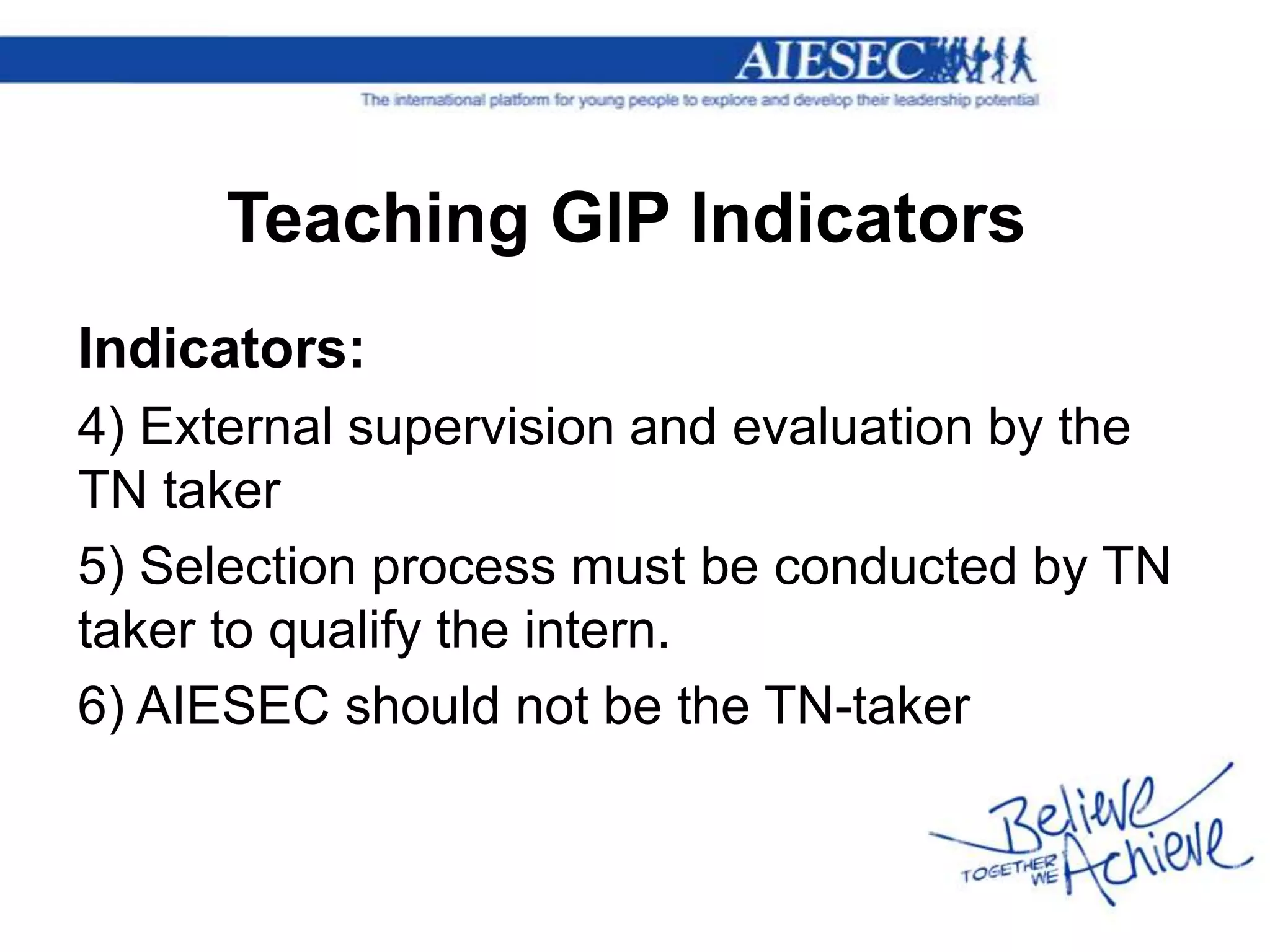 AIESEC
The international platform for young people to explore and develop their leadership potential

Teaching GIP Indicators

Indicators:

4) External supervision and evaluation by the TN taker

5) Selection process must be conducted by TN taker to qualify the intern.

6) AIESEC should not be the TN-taker

Believe
TOGETHER WE Achieve